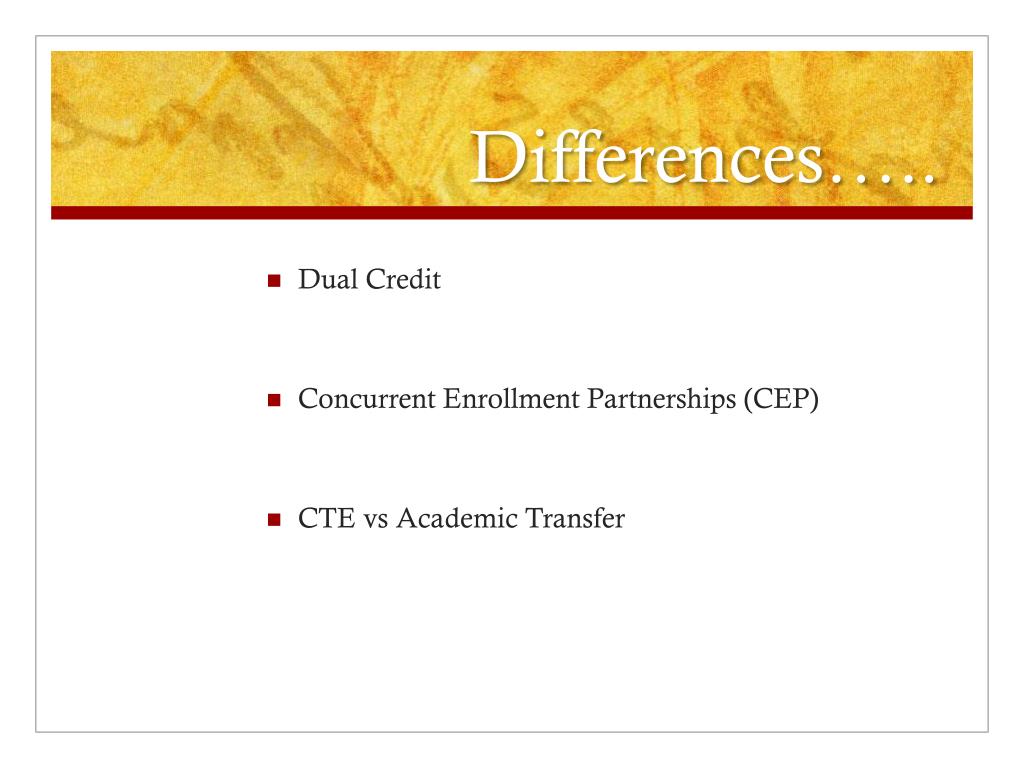 Differences…..

- Dual Credit
- Concurrent Enrollment Partnerships (CEP)
- CTE vs Academic Transfer